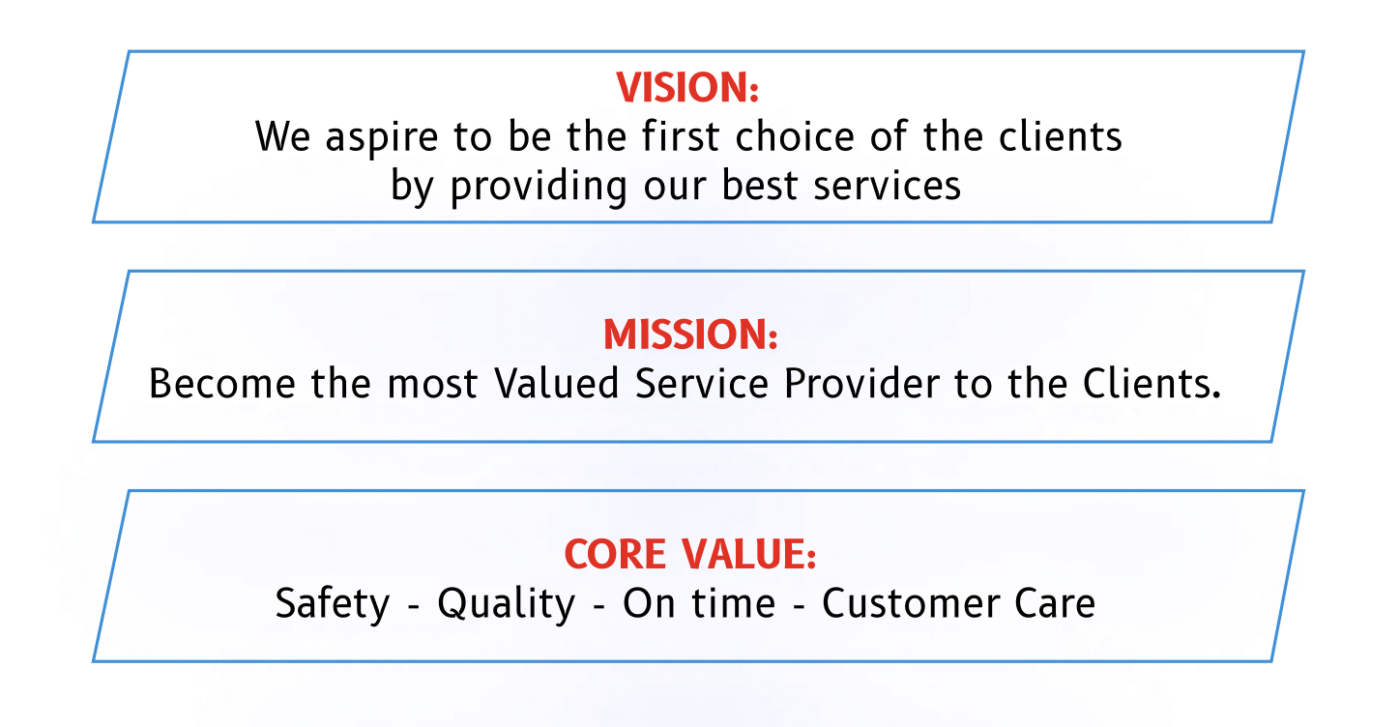 VISION:
We aspire to be the first choice of the clients by providing our best services

MISSION:
Become the most Valued Service Provider to the Clients.

CORE VALUE:
Safety - Quality - On time - Customer Care